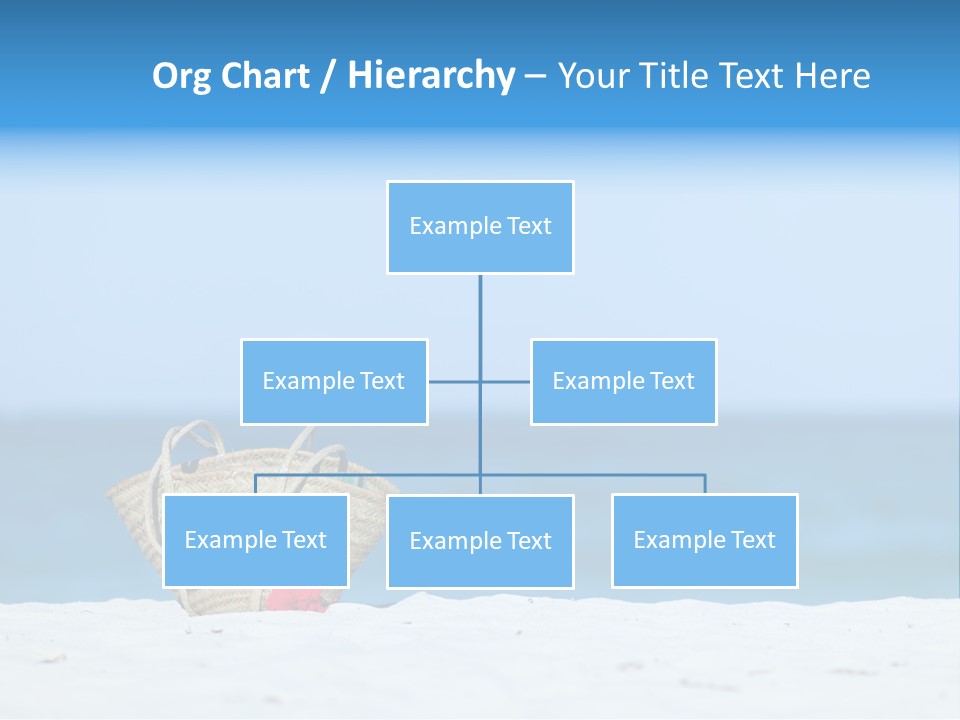 Org Chart / Hierarchy – Your Title Text Here

Example Text

Example Text

Example Text

Example Text

Example Text

Example Text